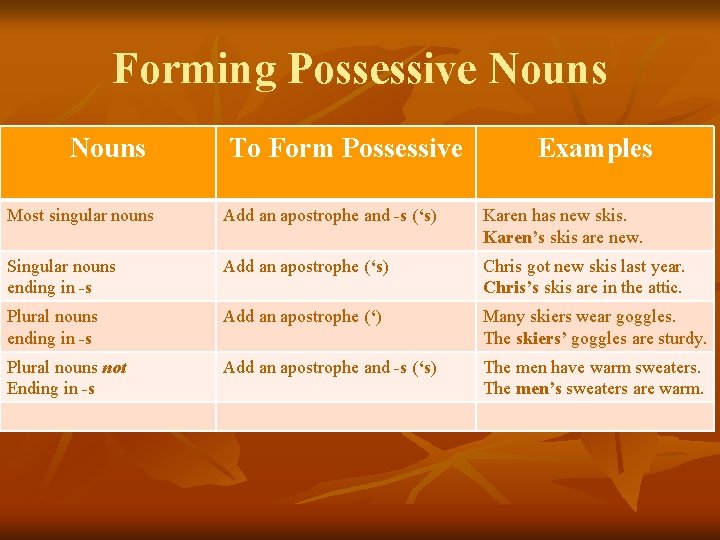 Forming Possessive Nouns

| Nouns | To Form Possessive | Examples |
|---|---|---|
| Most singular nouns | Add an apostrophe and -s (‘s) | Karen has new skis. Karen’s skis are new. |
| Singular nouns ending in -s | Add an apostrophe (‘s) | Chris got new skis last year. Chris’s skis are in the attic. |
| Plural nouns ending in -s | Add an apostrophe (‘) | Many skiers wear goggles. The skiers’ goggles are sturdy. |
| Plural nouns not Ending in -s | Add an apostrophe and -s (‘s) | The men have warm sweaters. The men’s sweaters are warm. |
| | | |